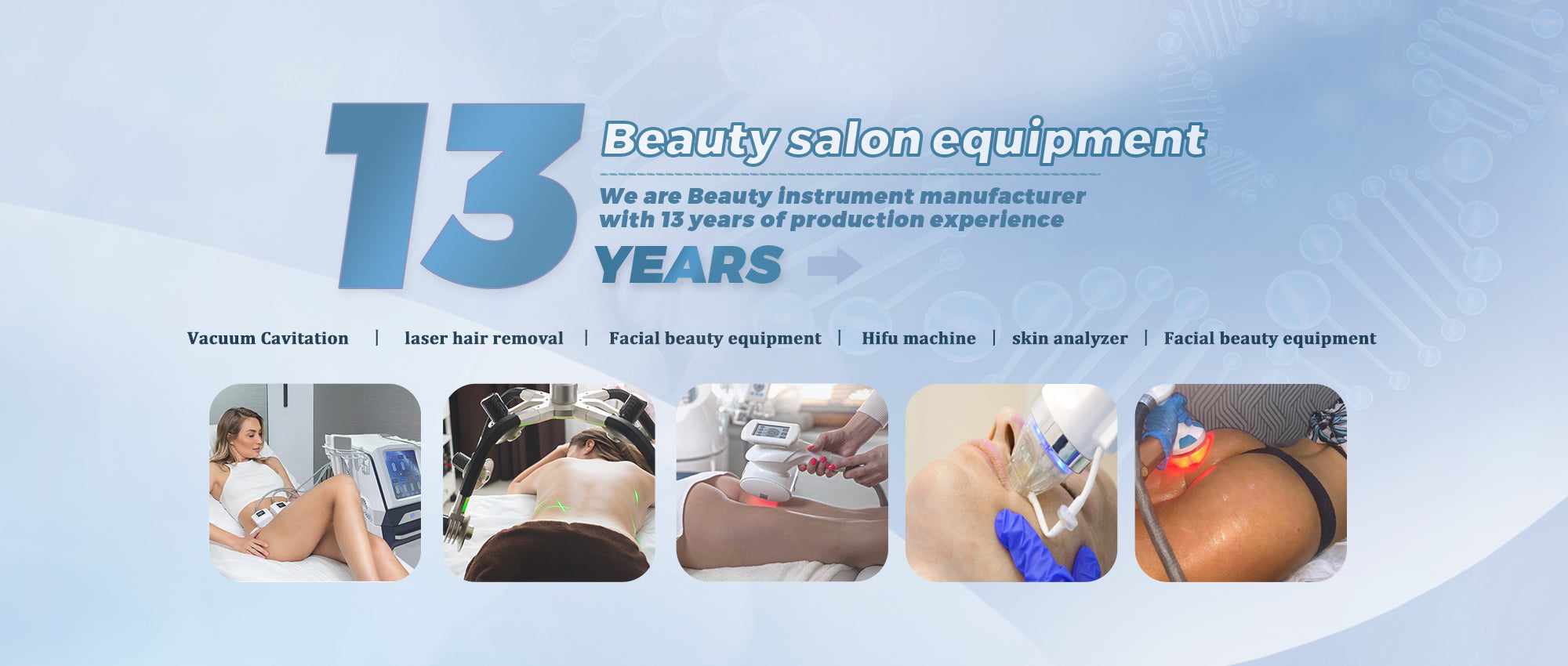 13 Beauty salon equipment

We are Beauty instrument manufacturer with 13 years of production experience

YEARS

Vacuum Cavitation | laser hair removal | Facial beauty equipment | Hifu machine | skin analyzer | Facial beauty equipment